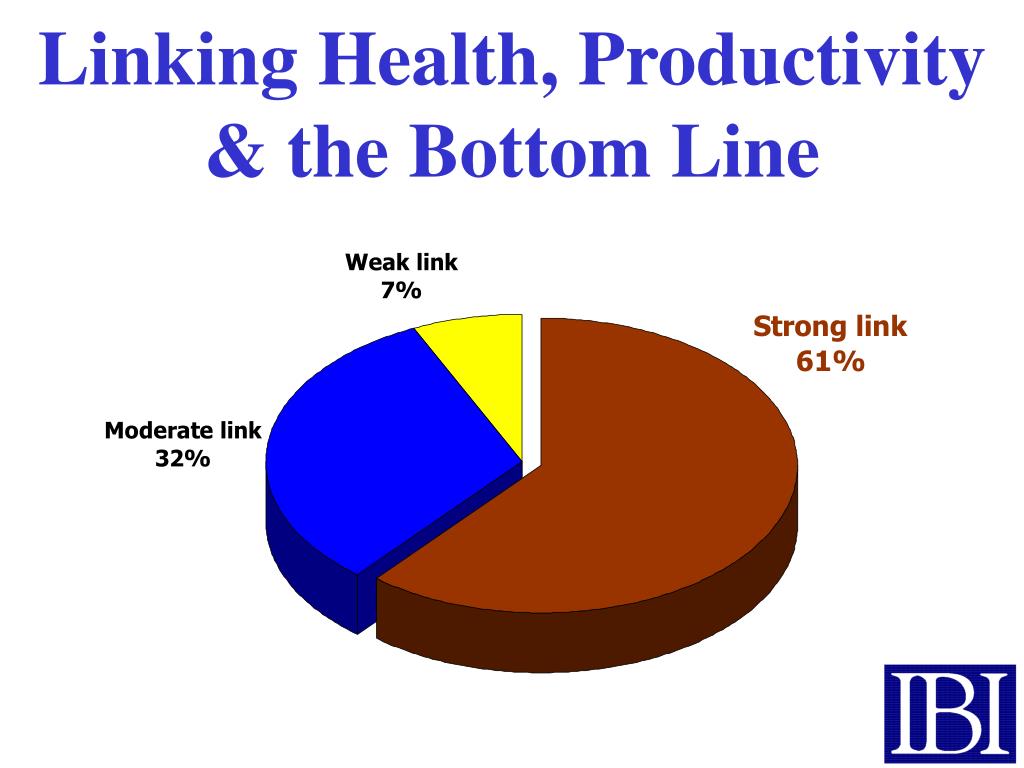 Linking Health, Productivity & the Bottom Line

Weak link
7%

Strong link
61%

Moderate link
32%

IBI